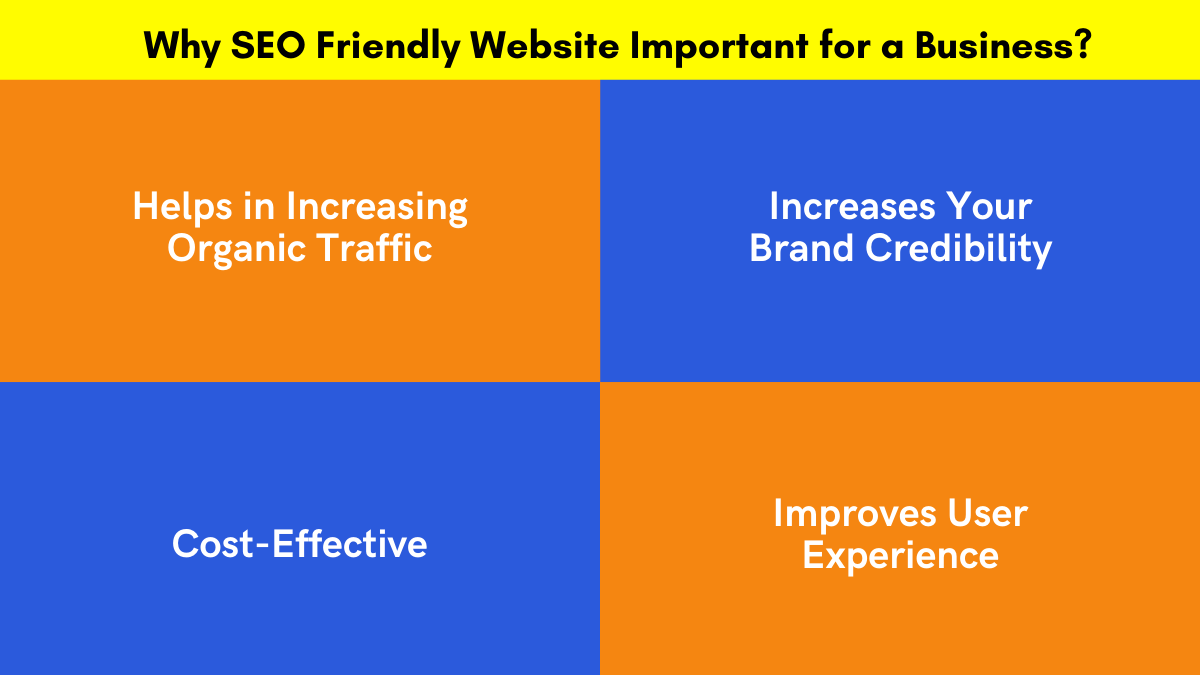 Why SEO Friendly Website Important for a Business?

Helps in Increasing Organic Traffic

Increases Your Brand Credibility

Cost-Effective

Improves User Experience